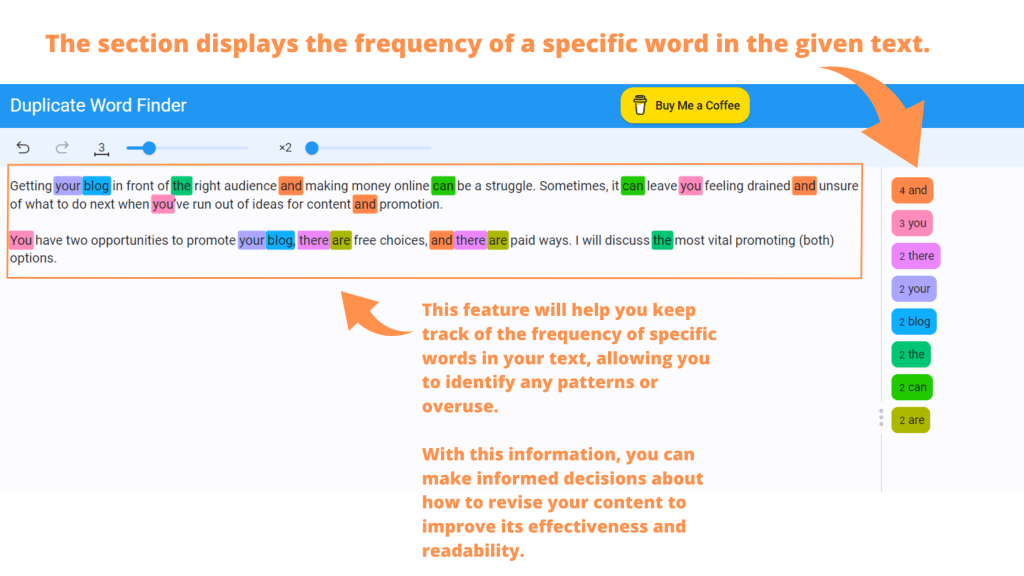 The section displays the frequency of a specific word in the given text.

Duplicate Word Finder

Buy Me a Coffee

3

×2

Getting your blog in front of the right audience and making money online can be a struggle. Sometimes, it can leave you feeling drained and unsure of what to do next when you've run out of ideas for content and promotion.

You have two opportunities to promote your blog, there are free choices, and there are paid ways. I will discuss the most vital promoting (both) options.

4 and
3 you
2 there
2 your
2 blog
2 the
2 can
2 are

This feature will help you keep track of the frequency of specific words in your text, allowing you to identify any patterns or overuse.

With this information, you can make informed decisions about how to revise your content to improve its effectiveness and readability.